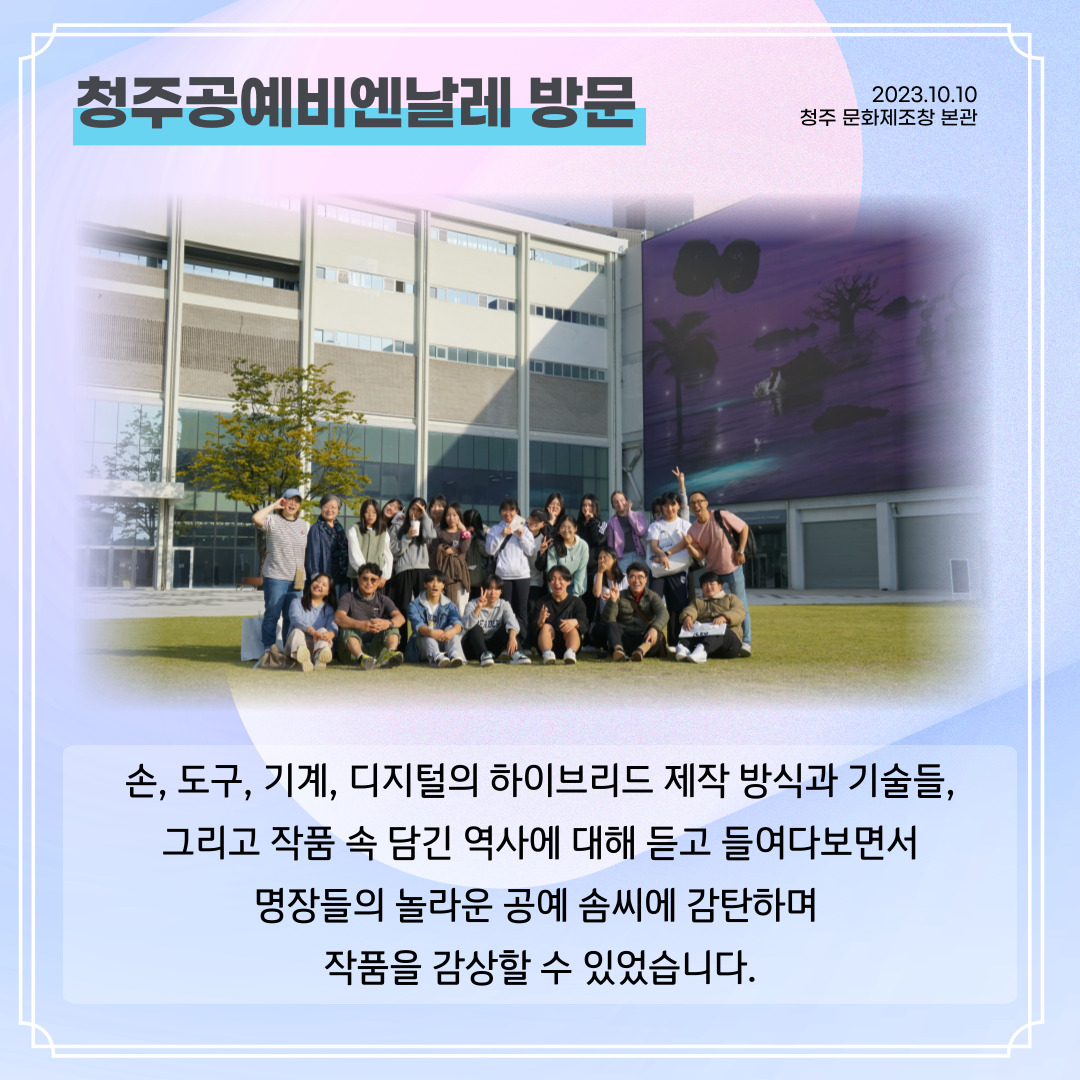 청주공예비엔날레 방문

2023.10.10
청주 문화제조창 본관

손, 도구, 기계, 디지털의 하이브리드 제작 방식과 기술들, 그리고 작품 속 담긴 역사에 대해 듣고 들여다보면서 명장들의 놀라운 공예 솜씨에 감탄하며 작품을 감상할 수 있었습니다.